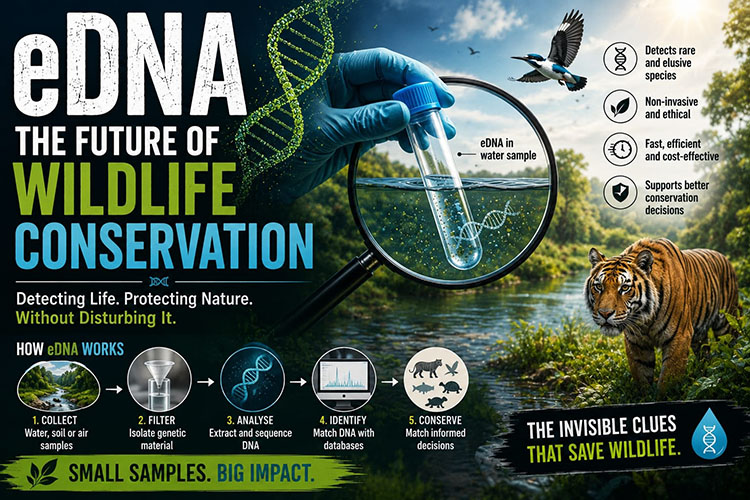 eDNA
THE FUTURE OF
WILDLIFE
CONSERVATION

Detecting Life. Protecting Nature.
Without Disturbing It.

eDNA in water sample

Detects rare and elusive species

Non-invasive and ethical

Fast, efficient and cost-effective

Supports better conservation decisions

HOW eDNA WORKS

1. COLLECT
Water, soil or air samples

2. FILTER
Isolate genetic material

3. ANALYSE
Extract and sequence DNA

4. IDENTIFY
Match DNA with databases

5. CONSERVE
Match informed decisions

SMALL SAMPLES. BIG IMPACT.

THE INVISIBLE CLUES THAT SAVE WILDLIFE.